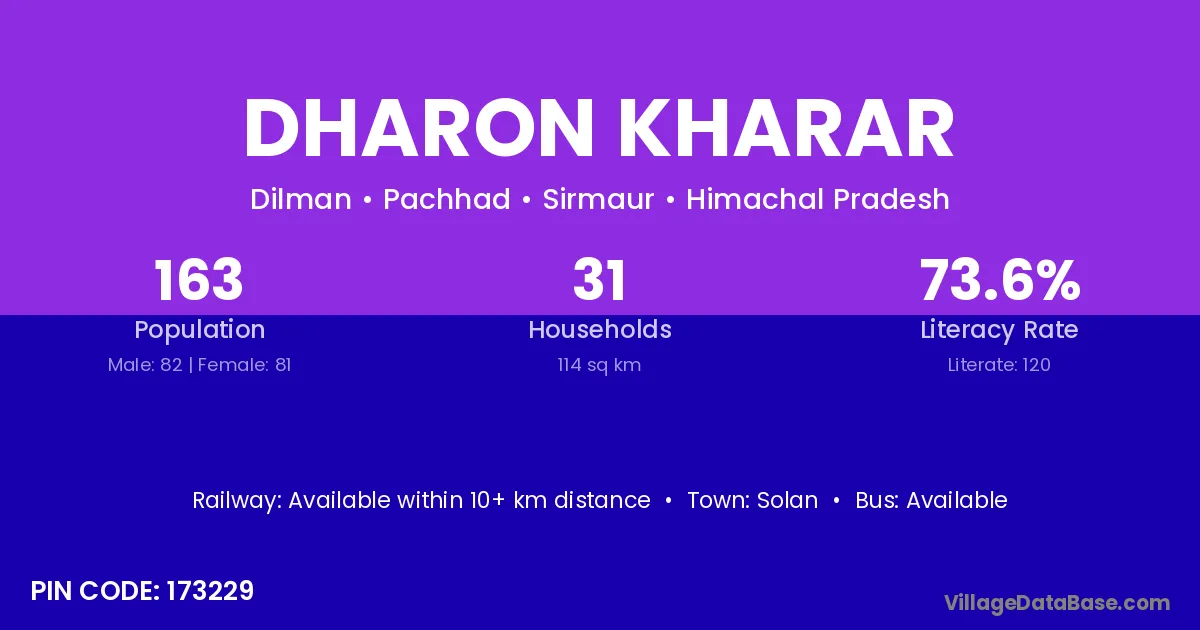 DHARON KHARAR

Dilman • Pachhad • Sirmaur • Himachal Pradesh

163
Population
Male: 82 | Female: 81

31
Households
114 sq km

73.6%
Literacy Rate
Literate: 120

Railway: Available within 10+ km distance • Town: Solan • Bus: Available

PIN CODE: 173229

VillageDataBase.com